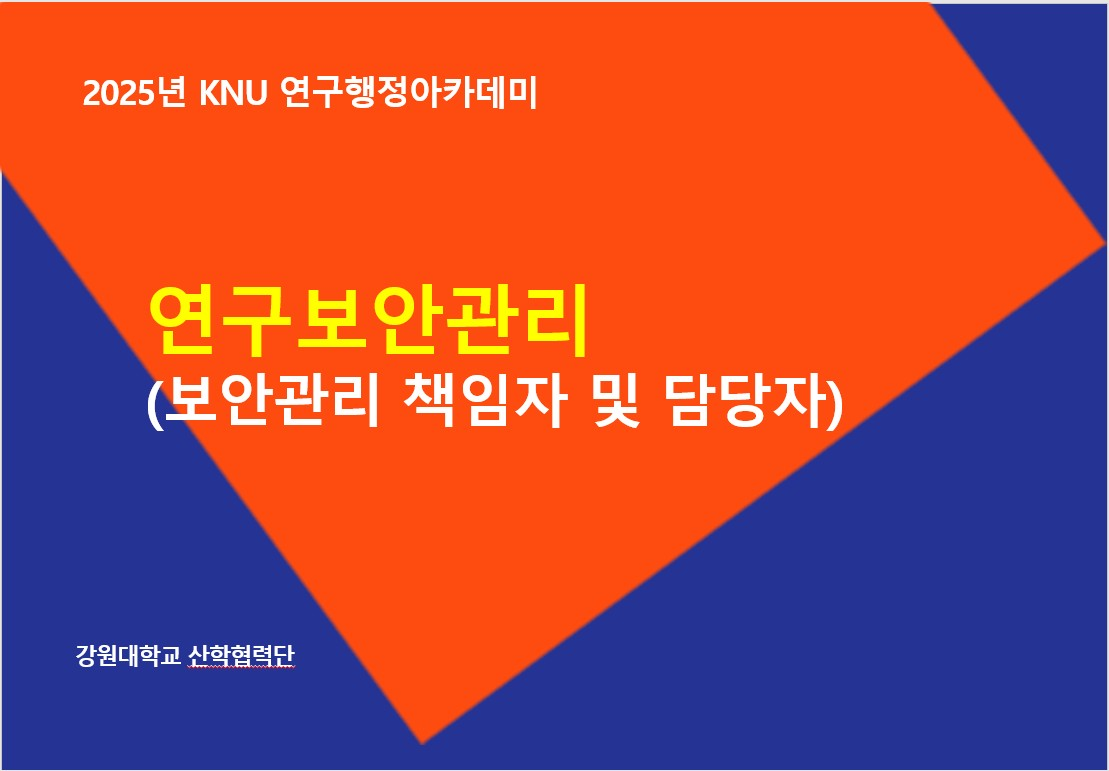 2025년 KNU 연구행정아카데미

연구보안관리
(보안관리 책임자 및 담당자)

강원대학교 산학협력단